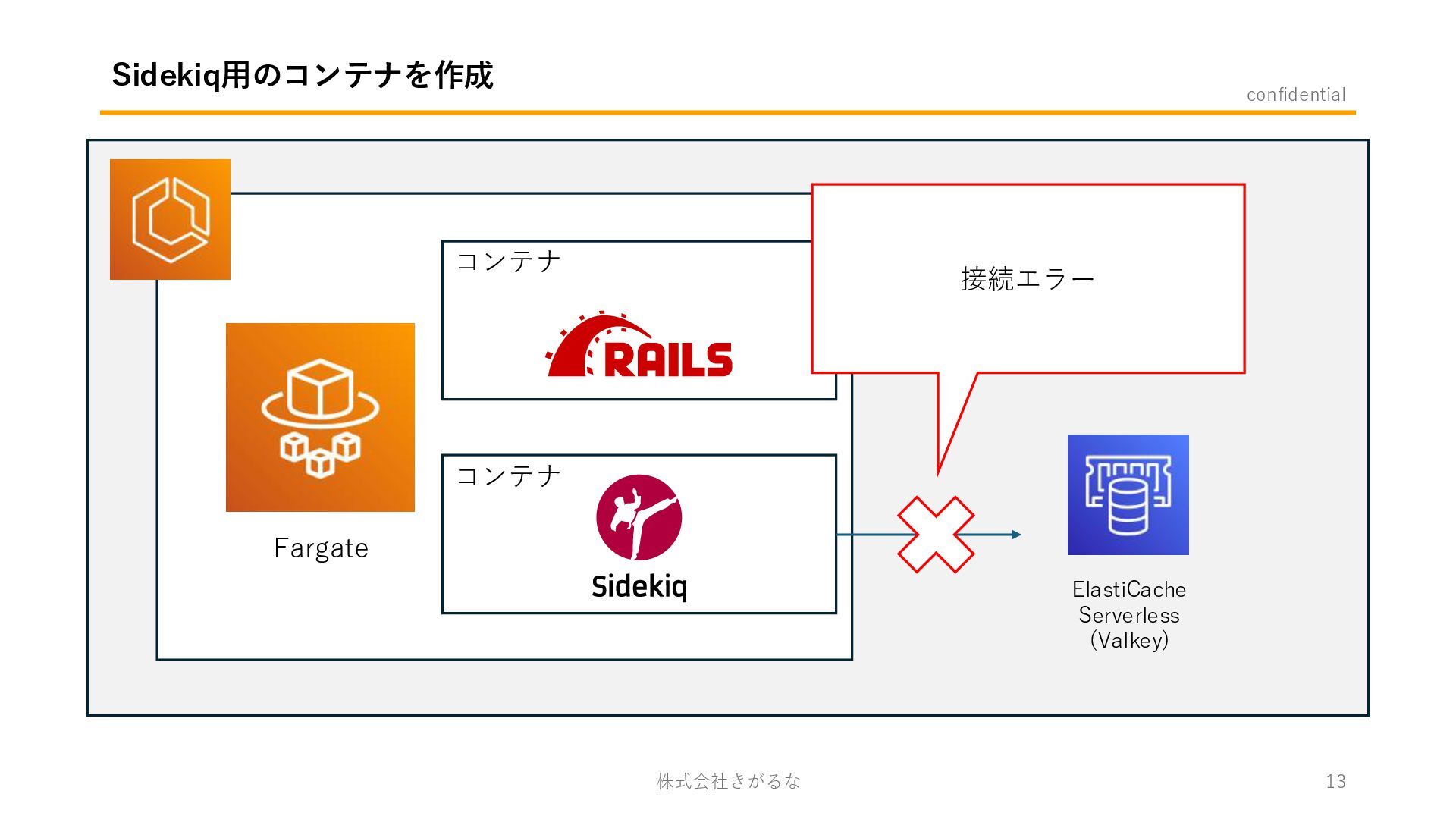 Sidekiq用のコンテナを作成

confidential

コンテナ

RAILS

接続エラー

Fargate

コンテナ

Sidekiq

ElastiCache Serverless (Valkey)

株式会社きがるな

13